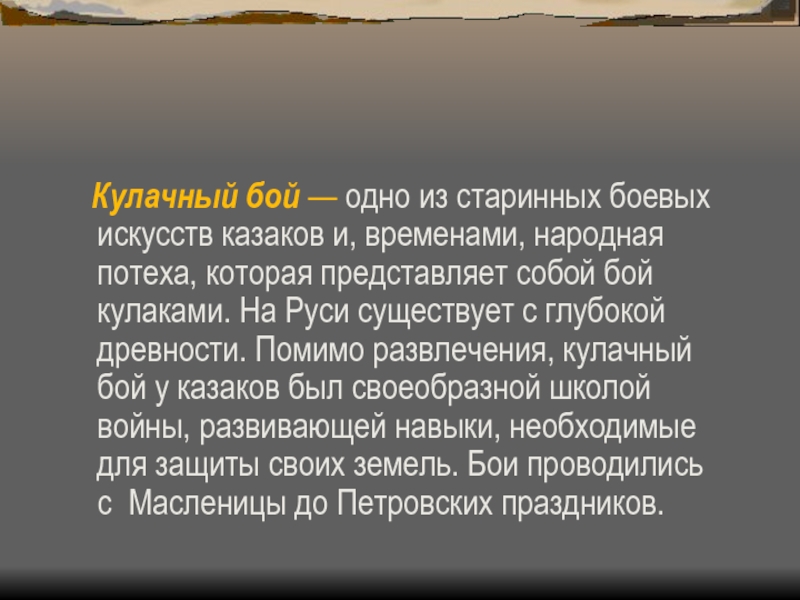 Кулачный бой — одно из старинных боевых искусств казаков и, временами, народная потеха, которая представляет собой бой кулаками. На Руси существует с глубокой древности. Помимо развлечения, кулачный бой у казаков был своеобразной школой войны, развивающей навыки, необходимые для защиты своих земель. Бои проводились с Масленицы до Петровских праздников.